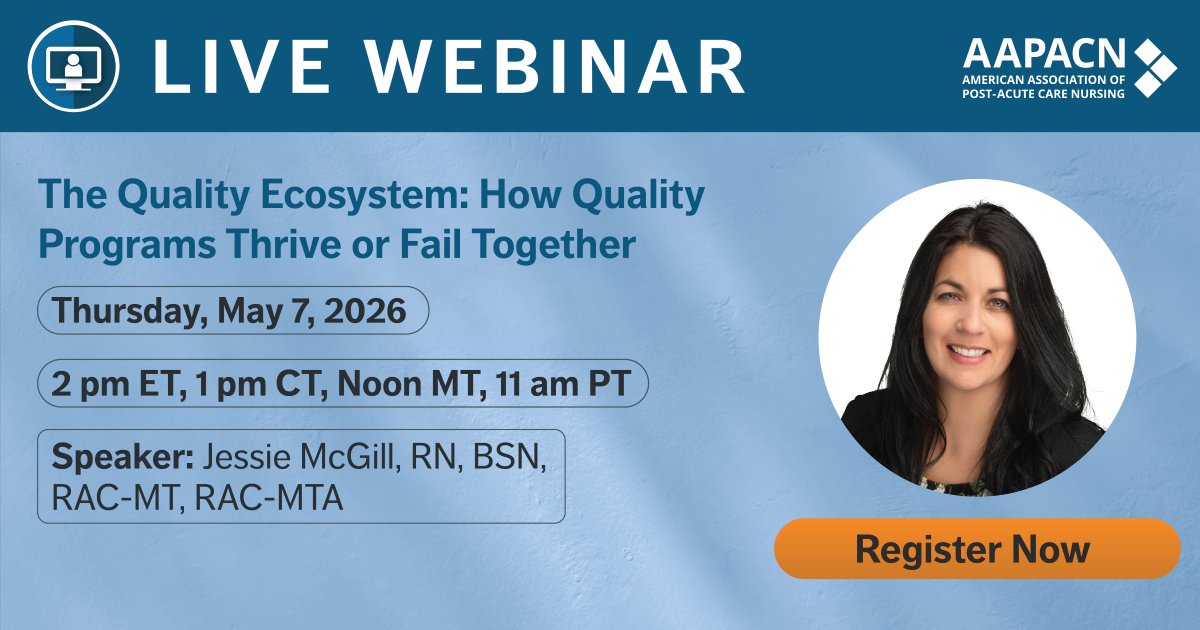 LIVE WEBINAR

AAPACN
AMERICAN ASSOCIATION OF POST-ACUTE CARE NURSING

The Quality Ecosystem: How Quality Programs Thrive or Fail Together

Thursday, May 7, 2026

2 pm ET, 1 pm CT, Noon MT, 11 am PT

Speaker: Jessie McGill, RN, BSN, RAC-MT, RAC-MTA

Register Now